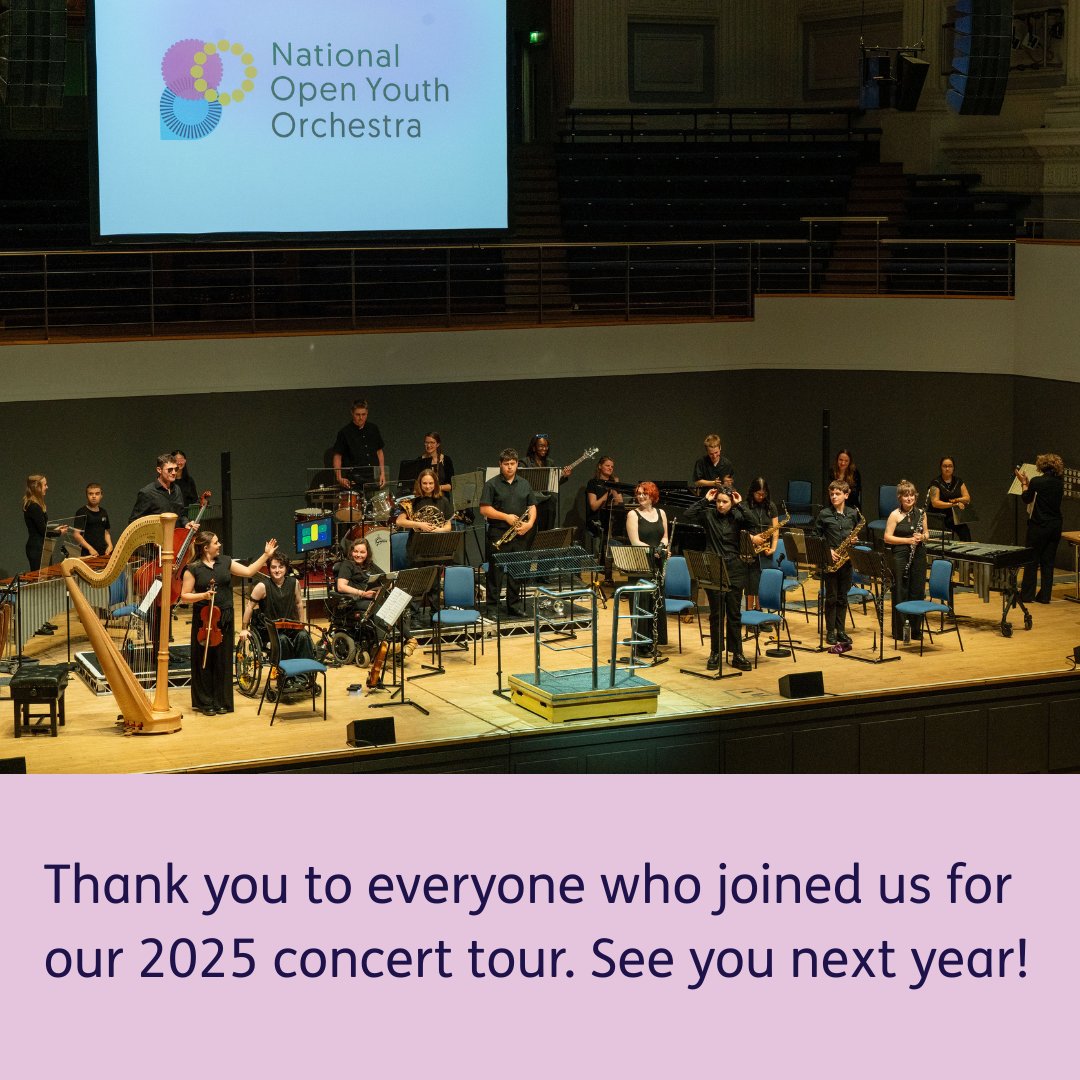 National Open Youth Orchestra

Thank you to everyone who joined us for our 2025 concert tour. See you next year!